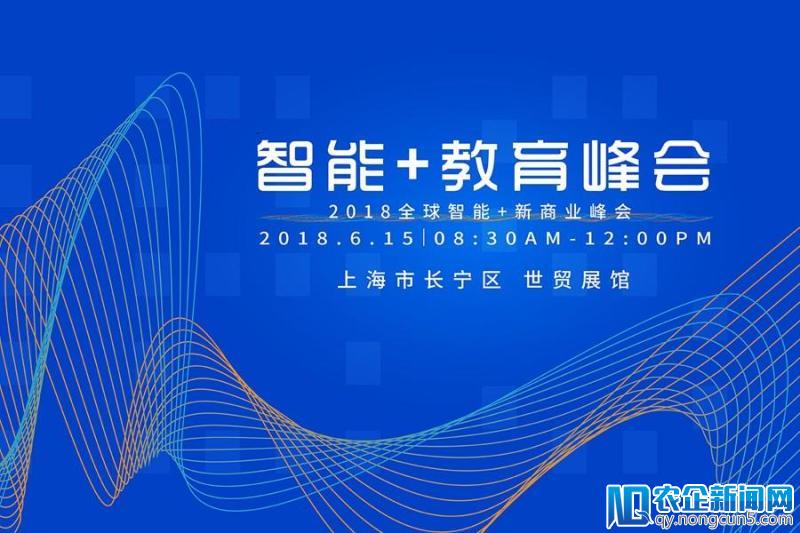 智能+教育峰会

2018全球智能+新商业峰会

2018.6.15|08:30AM-12:00PM

上海市长宁区 世贸展馆

农企新闻网
qy.nongcun5.com